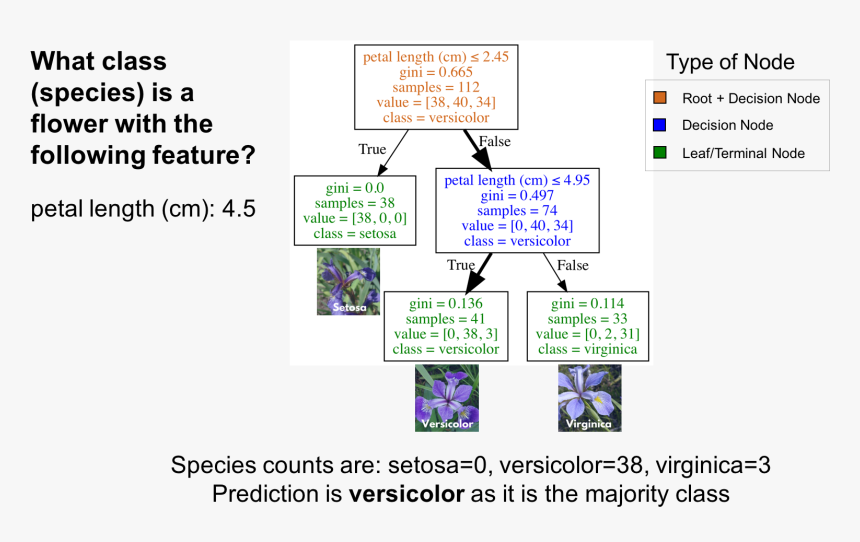 What class (species) is a flower with the following feature?

petal length (cm): 4.5

petal length (cm) ≤ 2.45
gini = 0.665
samples = 112
value = [38, 40, 34]
class = versicolor

True

False

gini = 0.0
samples = 38
value = [38, 0, 0]
class = setosa

Setosa

petal length (cm) ≤ 4.95
gini = 0.497
samples = 74
value = [0, 40, 34]
class = versicolor

True

False

gini = 0.136
samples = 41
value = [0, 38, 3]
class = versicolor

Versicolor

gini = 0.114
samples = 33
value = [0, 2, 31]
class = virginica

Virginica

Type of Node

Root + Decision Node

Decision Node

Leaf/Terminal Node

Species counts are: setosa=0, versicolor=38, virginica=3
Prediction is **versicolor** as it is the majority class